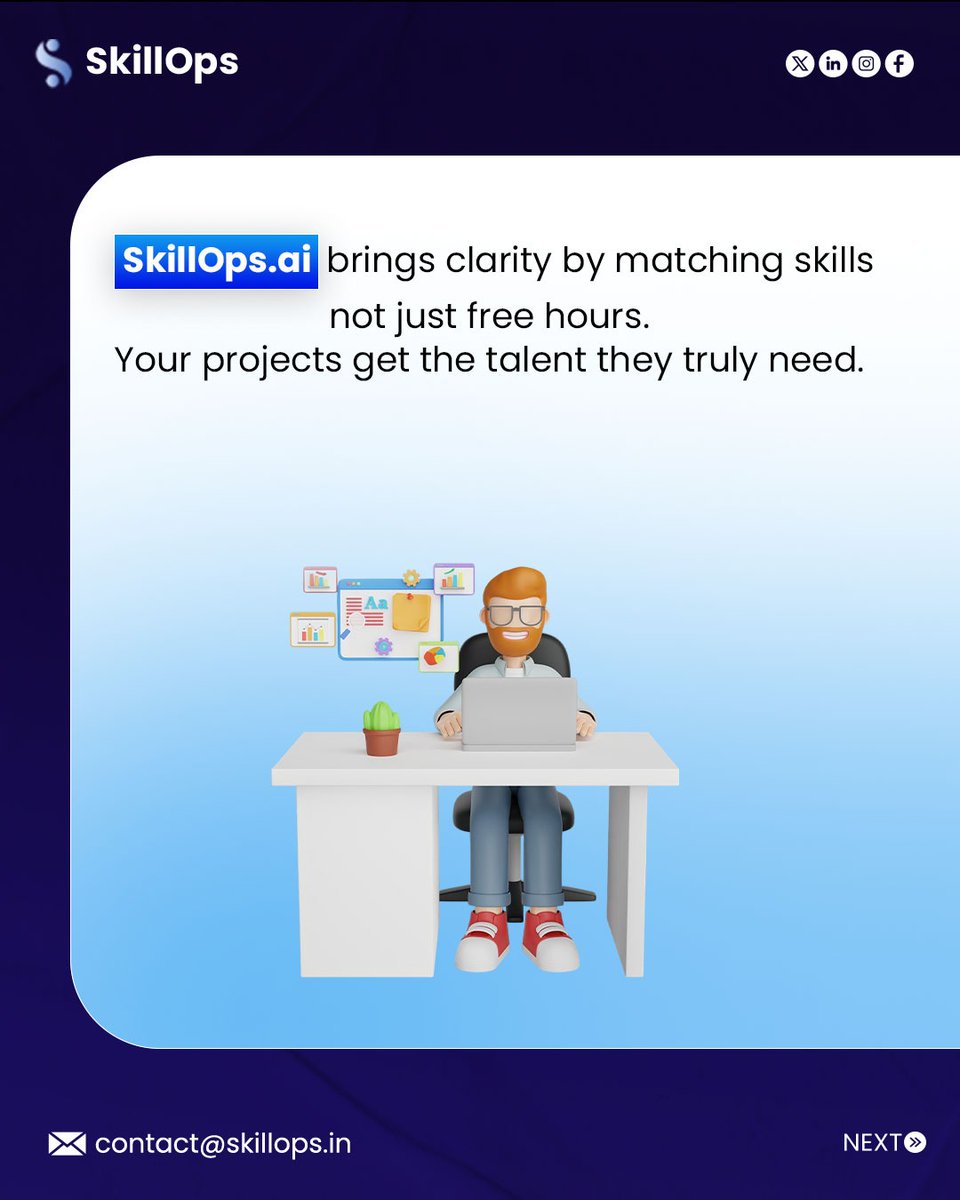 SkillOps

SkillOps.ai brings clarity by matching skills not just free hours.
Your projects get the talent they truly need.

Aa

contact@skillops.in

NEXT